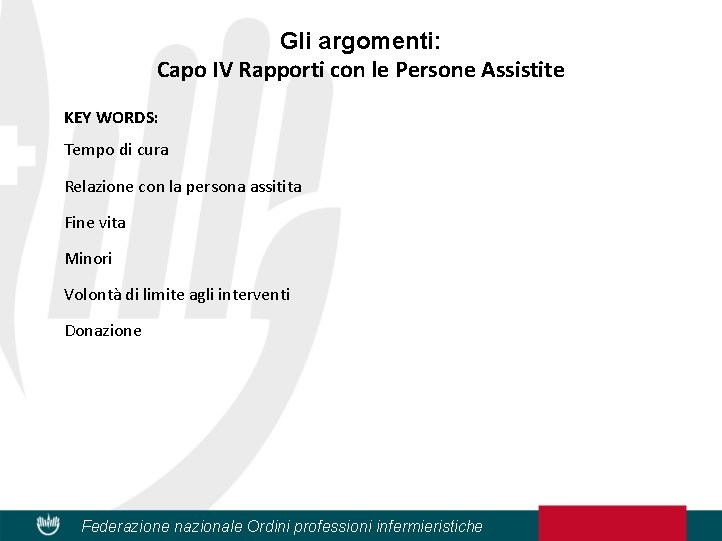 Gli argomenti:
Capo IV Rapporti con le Persone Assistite

KEY WORDS:

Tempo di cura

Relazione con la persona assitita

Fine vita

Minori

Volontà di limite agli interventi

Donazione

Federazione nazionale Ordini professioni infermieristiche